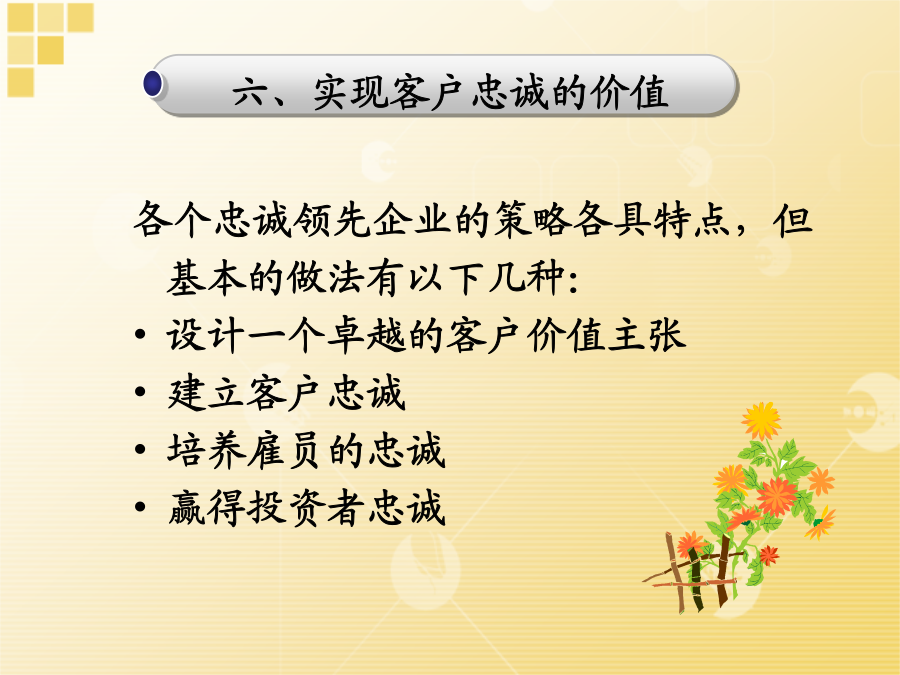 六、实现客户忠诚的价值

各个忠诚领先企业的策略各具特点，但基本的做法有以下几种:

• 设计一个卓越的客户价值主张
• 建立客户忠诚
• 培养雇员的忠诚
• 赢得投资者忠诚